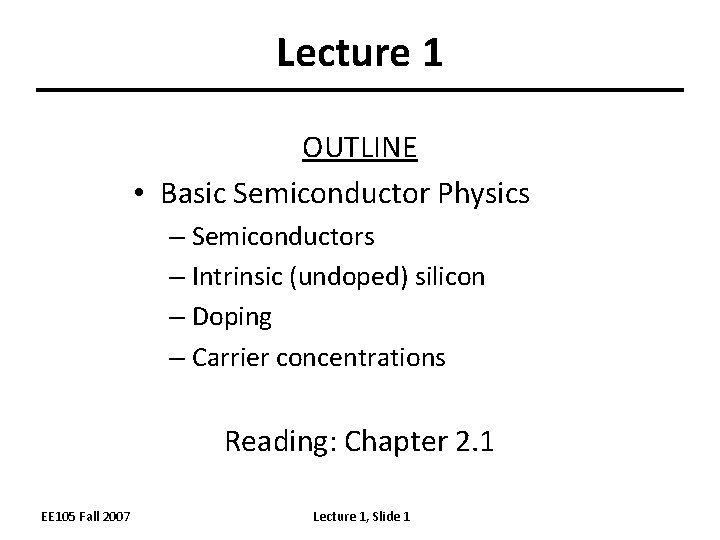 Lecture 1

OUTLINE

• Basic Semiconductor Physics
  – Semiconductors
  – Intrinsic (undoped) silicon
  – Doping
  – Carrier concentrations

Reading: Chapter 2.1

EE105 Fall 2007

Lecture 1, Slide 1